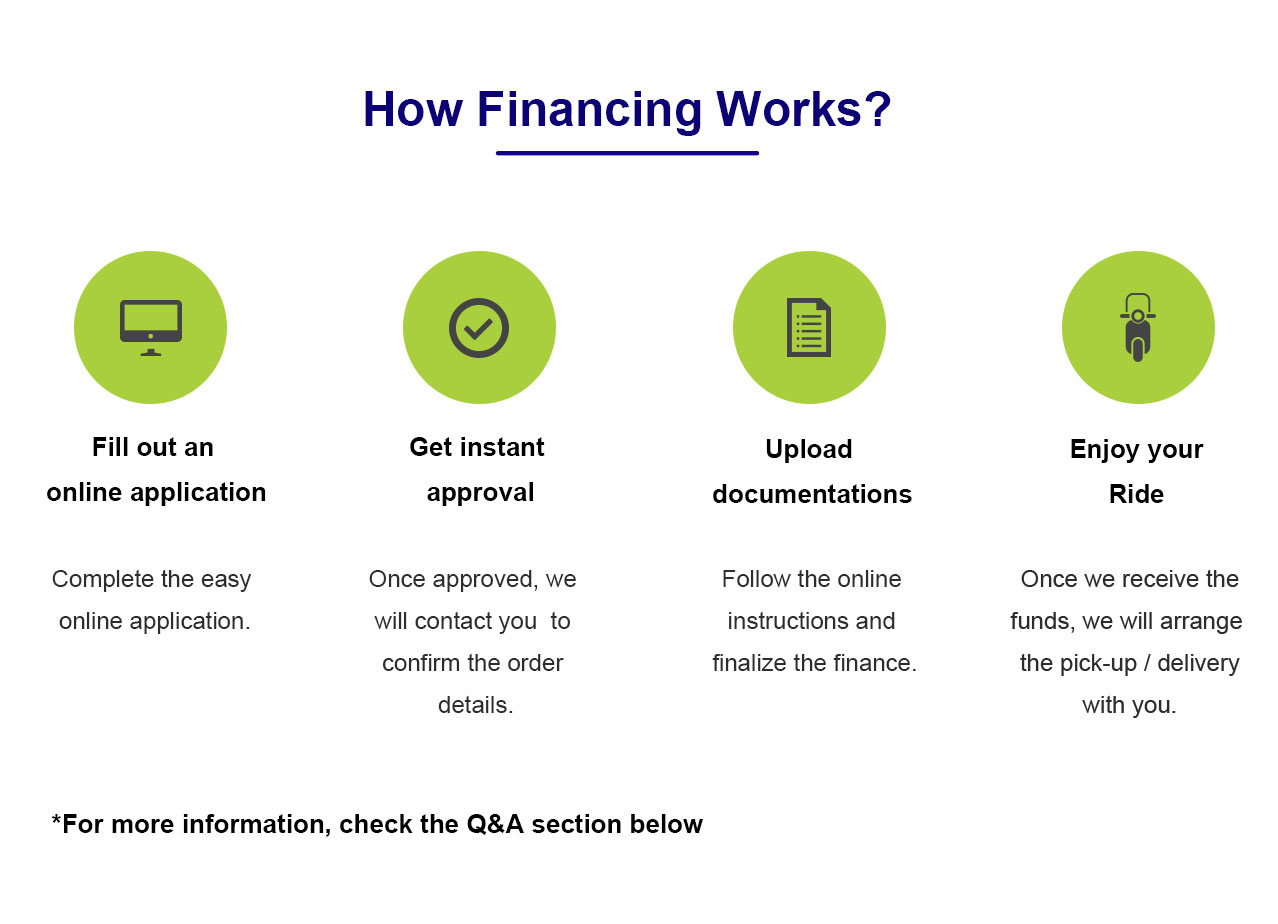 How Financing Works?

Fill out an online application

Complete the easy online application.

Get instant approval

Once approved, we will contact you to confirm the order details.

Upload documentations

Follow the online instructions and finalize the finance.

Enjoy your Ride

Once we receive the funds, we will arrange the pick-up / delivery with you.

*For more information, check the Q&A section below